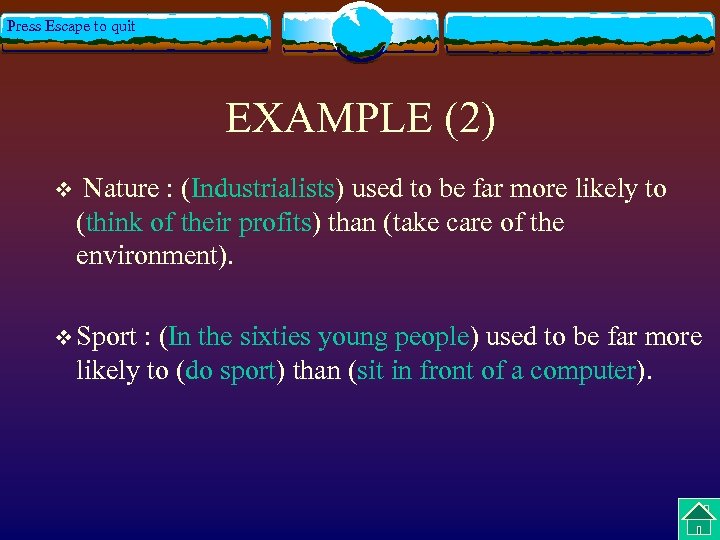 Press Escape to quit

EXAMPLE (2)

❖ Nature : (Industrialists) used to be far more likely to (think of their profits) than (take care of the environment).

❖ Sport : (In the sixties young people) used to be far more likely to (do sport) than (sit in front of a computer).